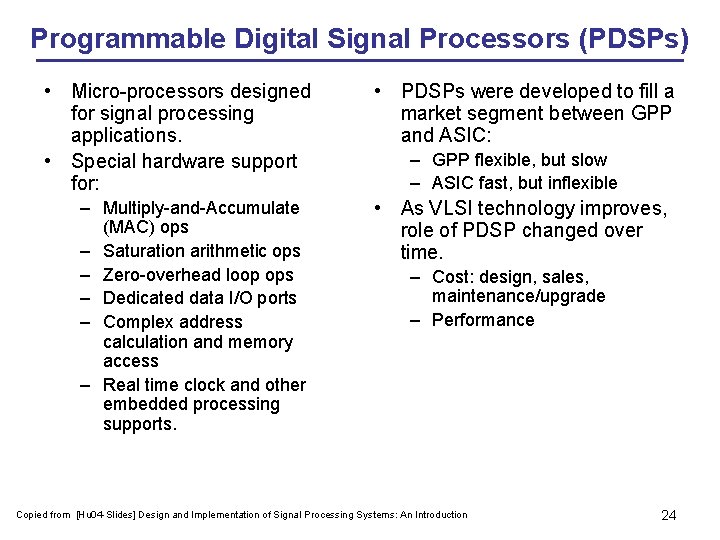 Programmable Digital Signal Processors (PDSPs)

• Micro-processors designed for signal processing applications.
• Special hardware support for:
– Multiply-and-Accumulate (MAC) ops
– Saturation arithmetic ops
– Zero-overhead loop ops
– Dedicated data I/O ports
– Complex address calculation and memory access
– Real time clock and other embedded processing supports.

• PDSPs were developed to fill a market segment between GPP and ASIC:
– GPP flexible, but slow
– ASIC fast, but inflexible
• As VLSI technology improves, role of PDSP changed over time.
– Cost: design, sales, maintenance/upgrade
– Performance

Copied from [Hu04 Slides] Design and Implementation of Signal Processing Systems: An Introduction

24